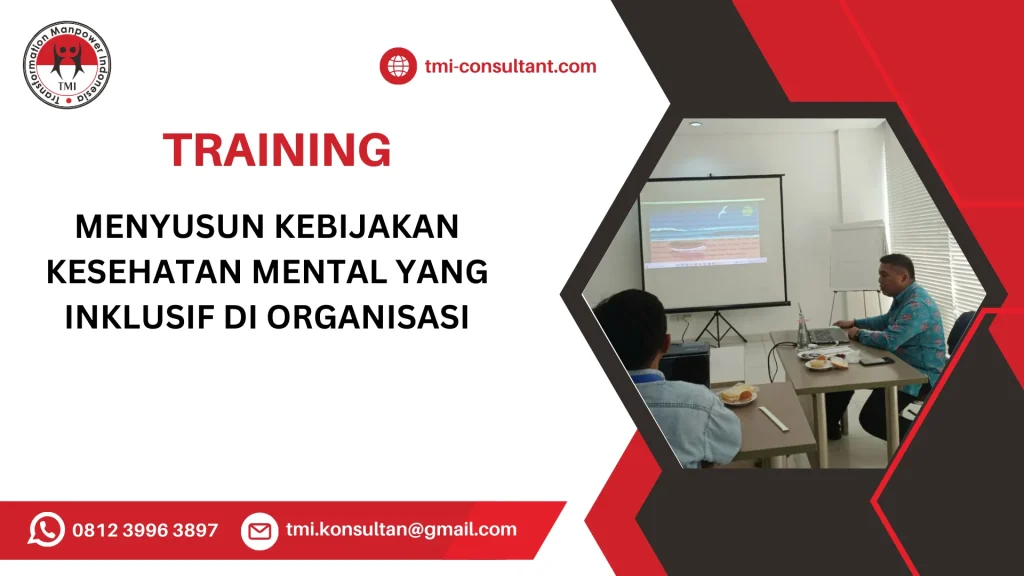 Transformation Manpower Indonesia
TMI

tmi-consultant.com

TRAINING

MENYUSUN KEBIJAKAN KESEHATAN MENTAL YANG INKLUSIF DI ORGANISASI

0812 3996 3897

tmi.konsultan@gmail.com